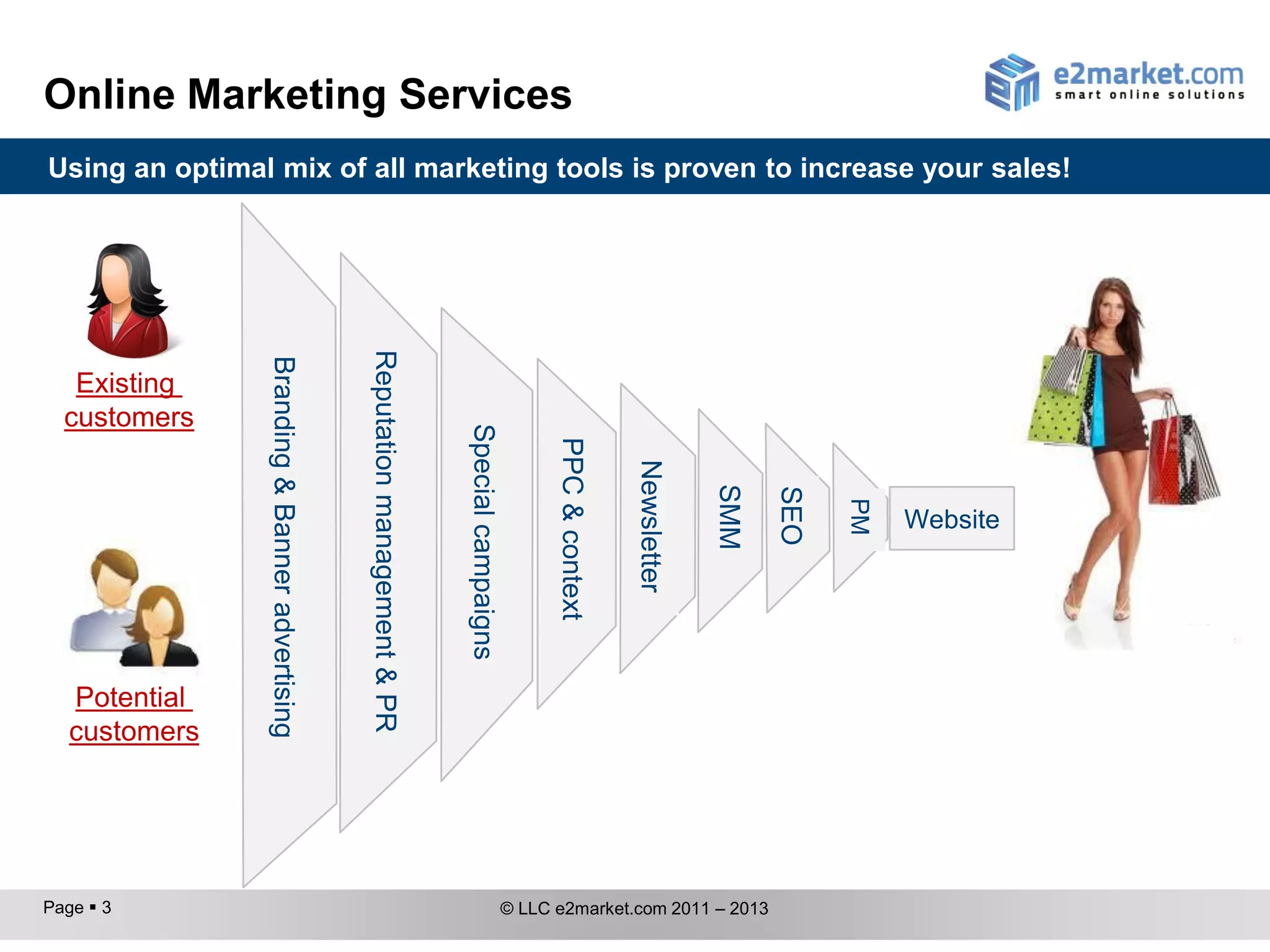 Online Marketing Services

e2market.com
smart online solutions

Using an optimal mix of all marketing tools is proven to increase your sales!

Existing customers

Potential customers

Branding & Banner advertising

Reputation management & PR

Special campaigns

PPC & context

Newsletter

SMM

SEO

PM

Website

Page ▪ 3

© LLC e2market.com 2011 – 2013